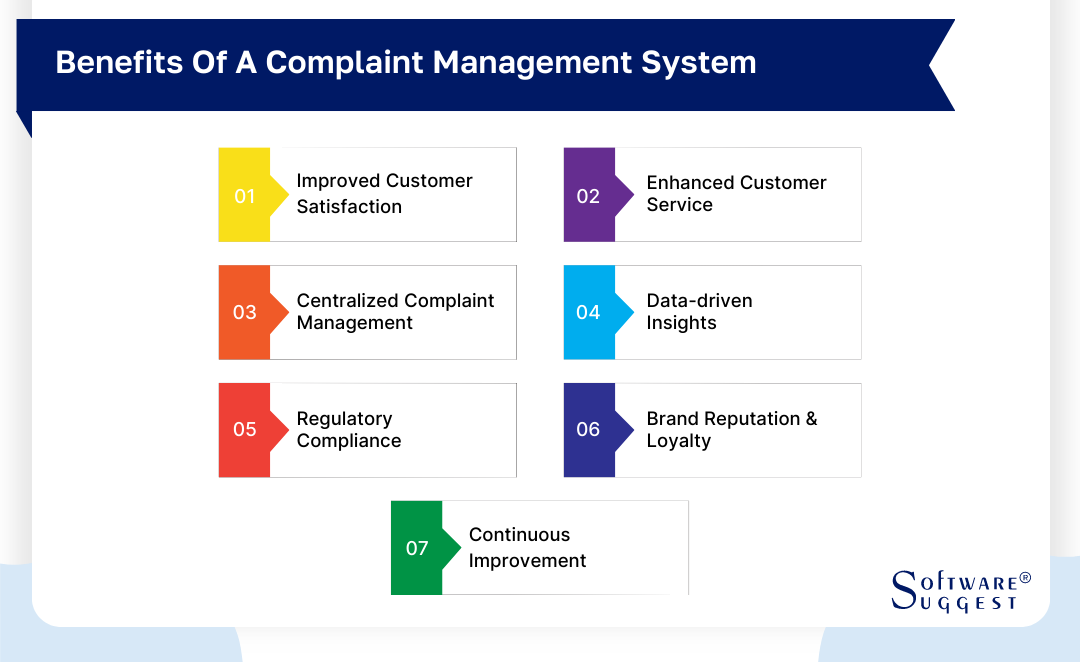 Benefits Of A Complaint Management System

01 Improved Customer Satisfaction

02 Enhanced Customer Service

03 Centralized Complaint Management

04 Data-driven Insights

05 Regulatory Compliance

06 Brand Reputation & Loyalty

07 Continuous Improvement

SOFTWARE® SUGGEST